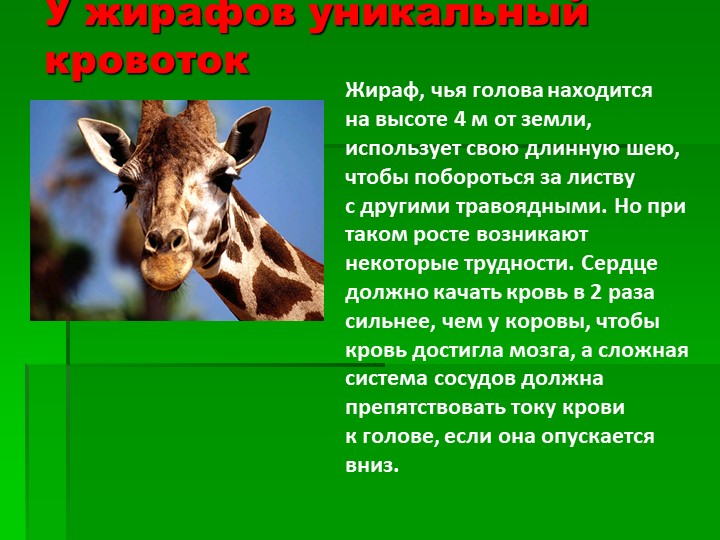 У жирафов уникальный кровоток

Жираф, чья голова находится на высоте 4 м от земли, использует свою длинную шею, чтобы побороться за листву с другими травоядными. Но при таком росте возникают некоторые трудности. Сердце должно качать кровь в 2 раза сильнее, чем у коровы, чтобы кровь достигла мозга, а сложная система сосудов должна препятствовать току крови к голове, если она опускается вниз.